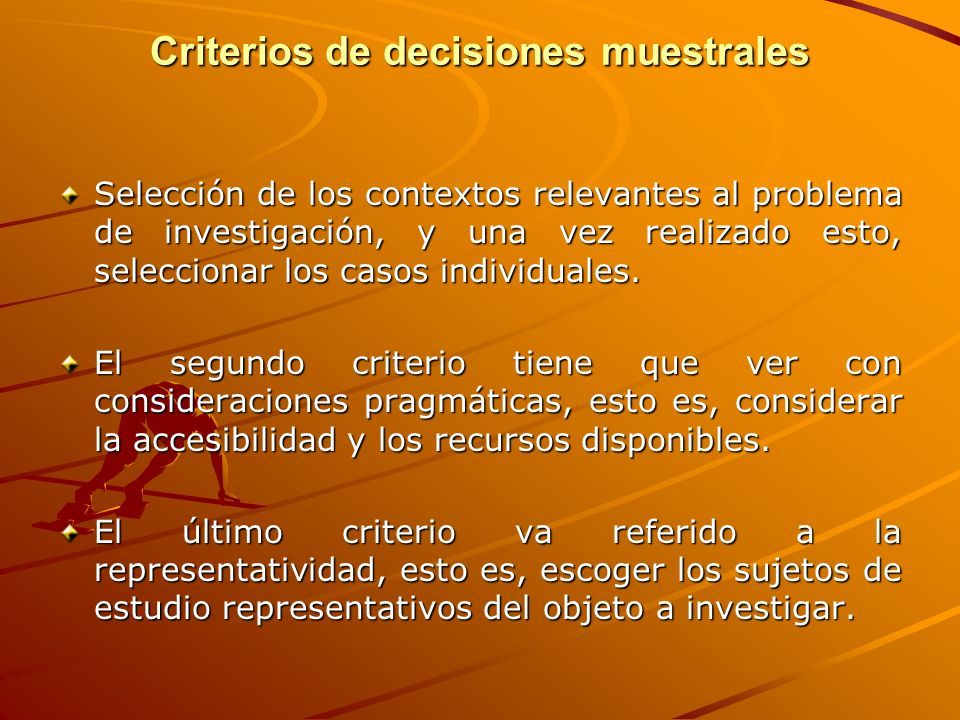 Criterios de decisiones muestrales

Selección de los contextos relevantes al problema de investigación, y una vez realizado esto, seleccionar los casos individuales.

El segundo criterio tiene que ver con consideraciones pragmáticas, esto es, considerar la accesibilidad y los recursos disponibles.

El último criterio va referido a la representatividad, esto es, escoger los sujetos de estudio representativos del objeto a investigar.